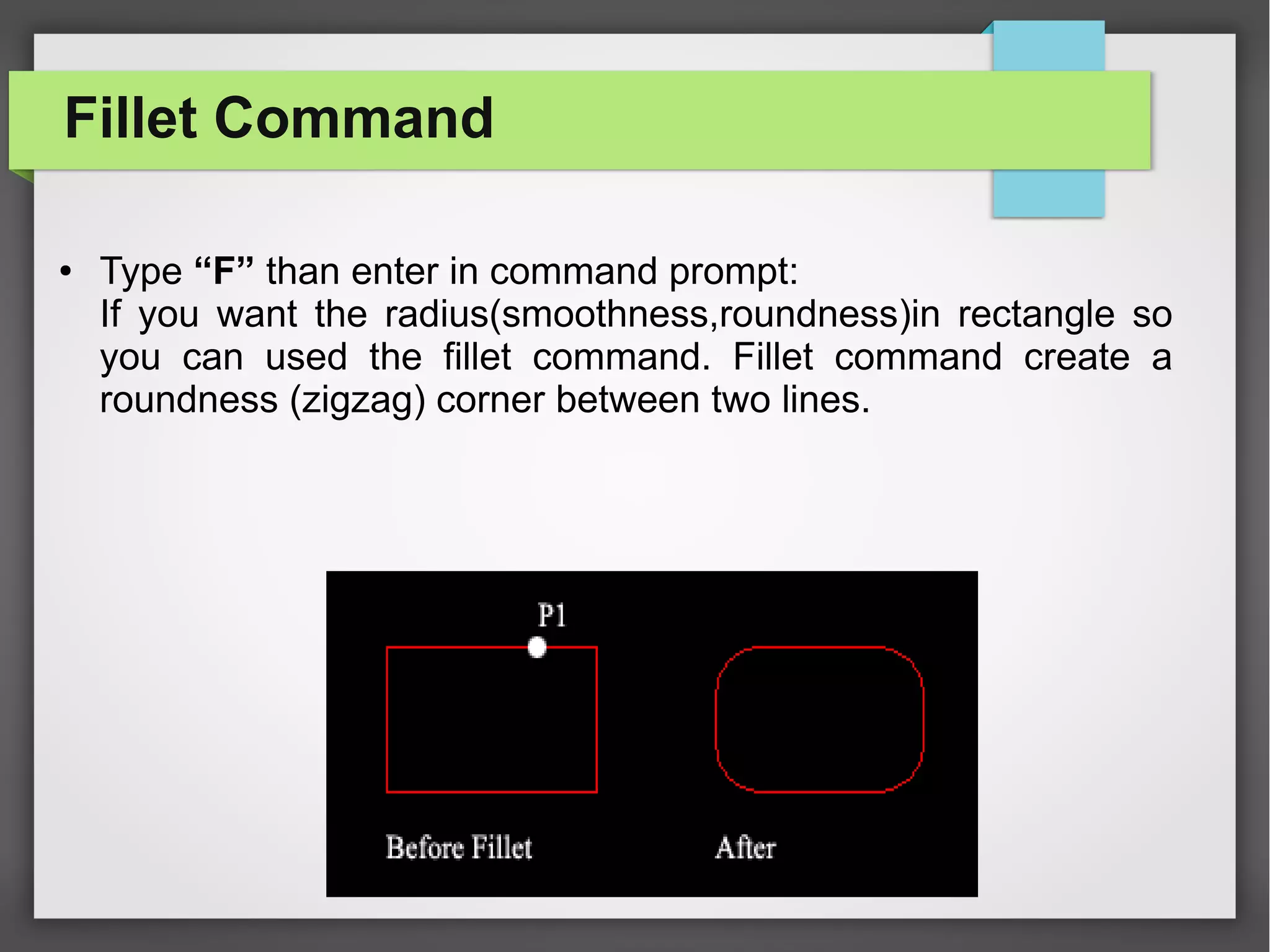 Fillet Command

• Type “F” than enter in command prompt:
If you want the radius(smoothness,roundness)in rectangle so you can used the fillet command. Fillet command create a roundness (zigzag) corner between two lines.

P1

Before Fillet

After